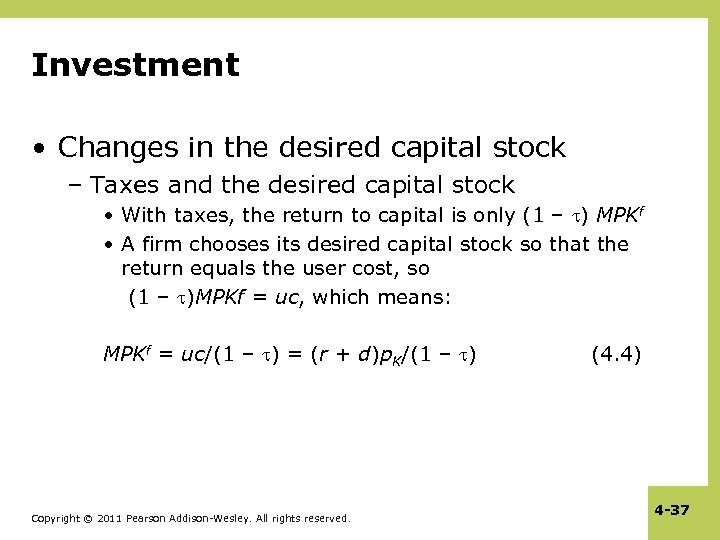 Investment

• Changes in the desired capital stock

– Taxes and the desired capital stock

• With taxes, the return to capital is only $(1 - \tau)\ MPK^f$

• A firm chooses its desired capital stock so that the return equals the user cost, so $(1 - \tau)MPKf = uc$, which means:

$MPK^f = uc/(1 - \tau) = (r + d)p_K/(1 - \tau)$ (4.4)

Copyright © 2011 Pearson Addison-Wesley. All rights reserved.

4-37